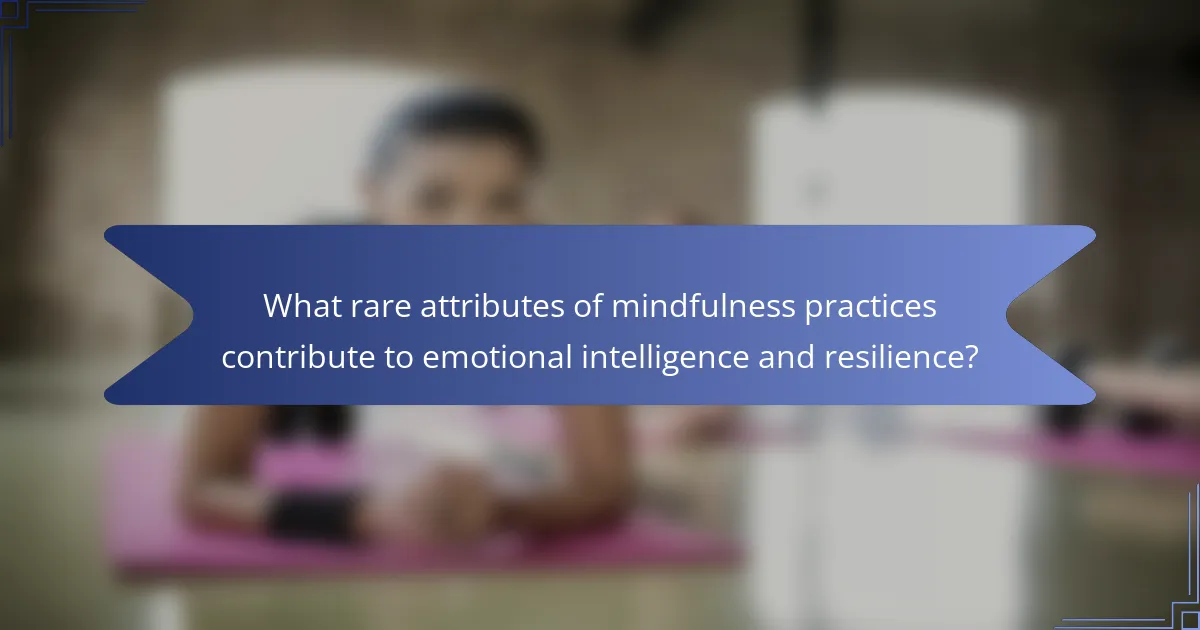 What rare attributes of mindfulness practices contribute to emotional intelligence and resilience?